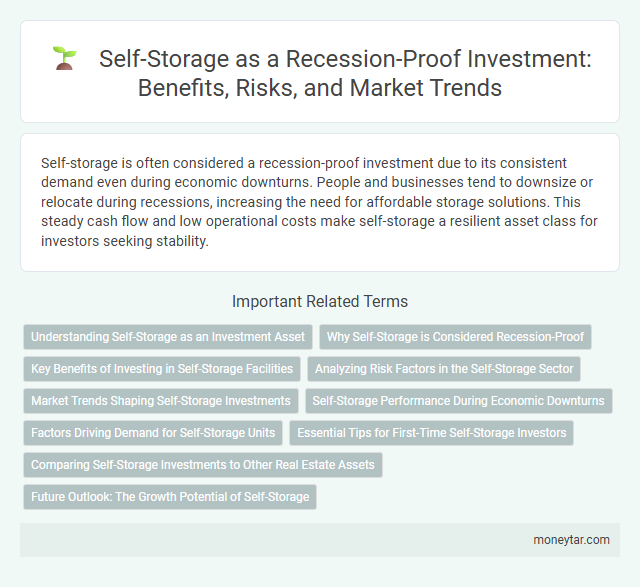 Self-Storage as a Recession-Proof Investment: Benefits, Risks, and Market Trends

Self-storage is often considered a recession-proof investment due to its consistent demand even during economic downturns. People and businesses tend to downsize or relocate during recessions, increasing the need for affordable storage solutions. This steady cash flow and low operational costs make self-storage a resilient asset class for investors seeking stability.

Important Related Terms

Understanding Self-Storage as an Investment Asset

Why Self-Storage is Considered Recession-Proof

Key Benefits of Investing in Self-Storage Facilities

Analyzing Risk Factors in the Self-Storage Sector

Market Trends Shaping Self-Storage Investments

Self-Storage Performance During Economic Downturns

Factors Driving Demand for Self-Storage Units

Essential Tips for First-Time Self-Storage Investors

Comparing Self-Storage Investments to Other Real Estate Assets

Future Outlook: The Growth Potential of Self-Storage

moneytar.com